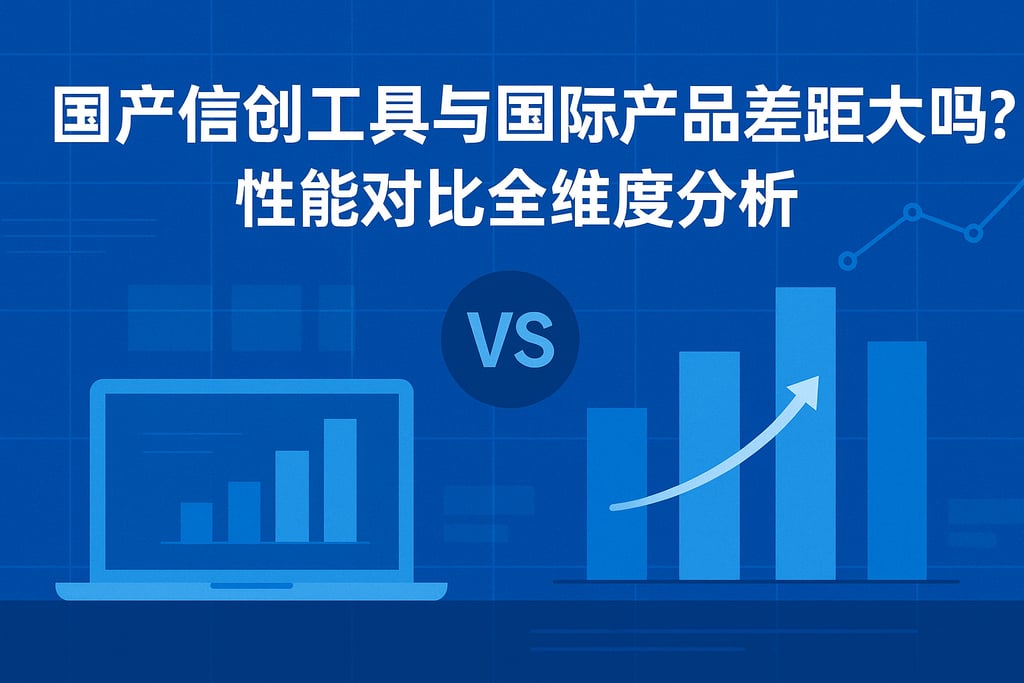 国产信创工具与国际产品差距大吗?
性能对比全维度分析

VS